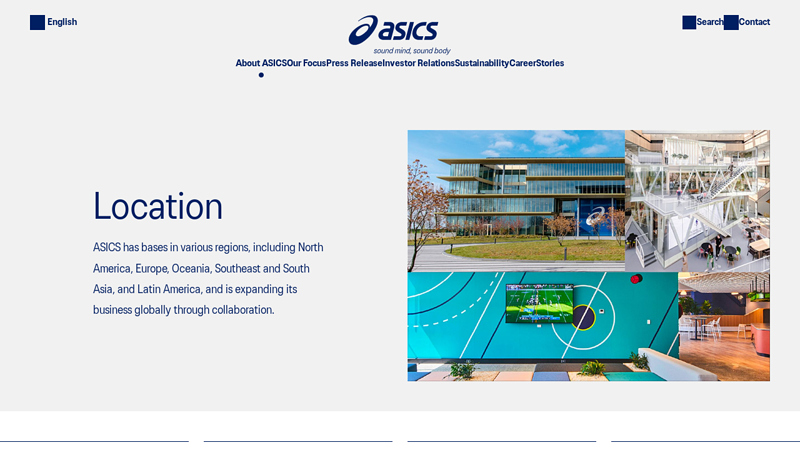 English

asics
sound mind, sound body

Search Contact

About ASICS Our Focus Press Release Investor Relations Sustainability Career Stories

Location

ASICS has bases in various regions, including North America, Europe, Oceania, Southeast and South Asia, and Latin America, and is expanding its business globally through collaboration.